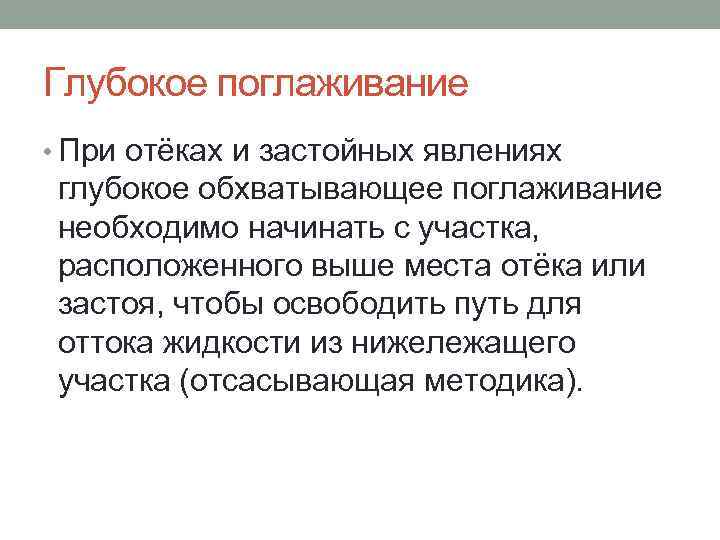 Глубокое поглаживание

• При отёках и застойных явлениях глубокое обхватывающее поглаживание необходимо начинать с участка, расположенного выше места отёка или застоя, чтобы освободить путь для оттока жидкости из нижележащего участка (отсасывающая методика).